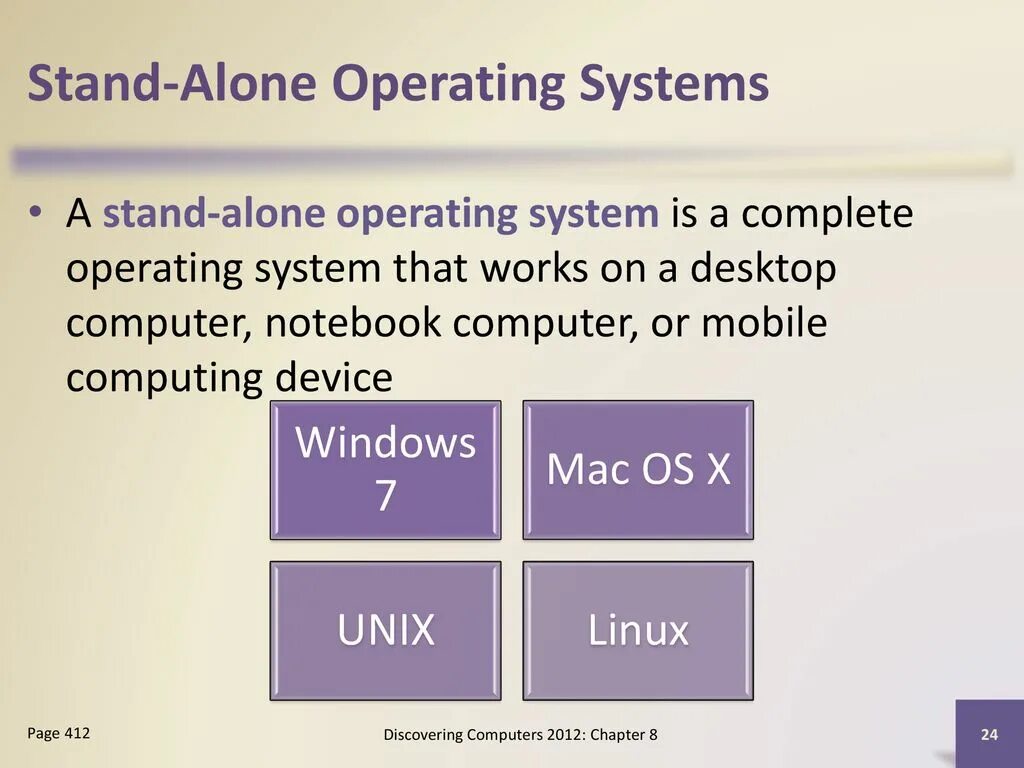 Stand-Alone Operating Systems

• A stand-alone operating system is a complete operating system that works on a desktop computer, notebook computer, or mobile computing device

Windows 7

Mac OS X

UNIX

Linux

Page 412

Discovering Computers 2012: Chapter 8

24